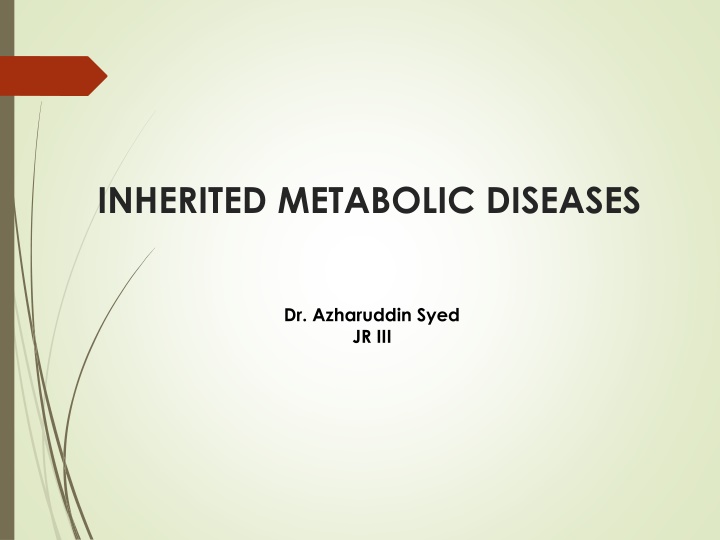 INHERITED METABOLIC DISEASES

Dr. Azharuddin Syed
JR III